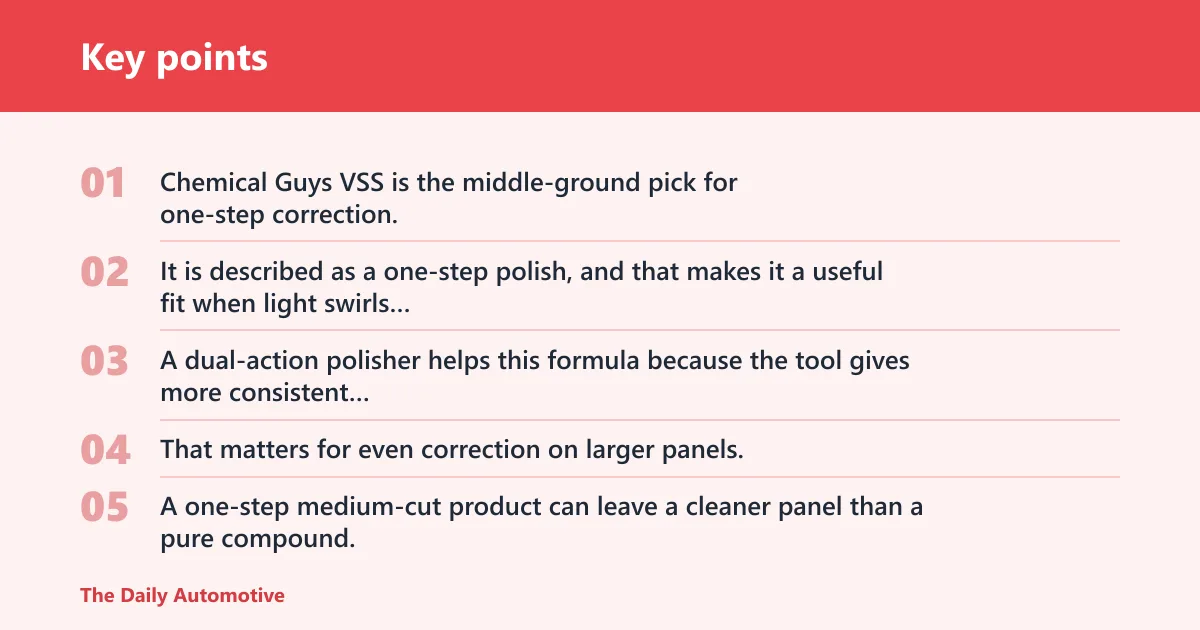 Key points

01 Chemical Guys VSS is the middle-ground pick for one-step correction.

02 It is described as a one-step polish, and that makes it a useful fit when light swirls...

03 A dual-action polisher helps this formula because the tool gives more consistent...

04 That matters for even correction on larger panels.

05 A one-step medium-cut product can leave a cleaner panel than a pure compound.

The Daily Automotive